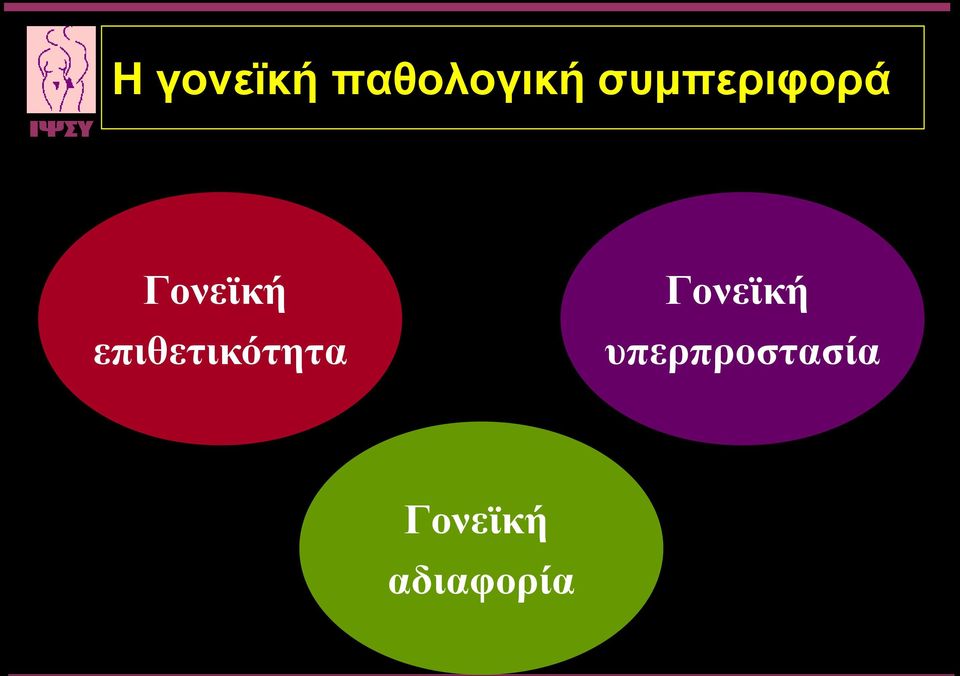 ΙΨΣΥ

Η γονεϊκή παθολογική συμπεριφορά

Γονεϊκή επιθετικότητα

Γονεϊκή υπερπροστασία

Γονεϊκή αδιαφορία